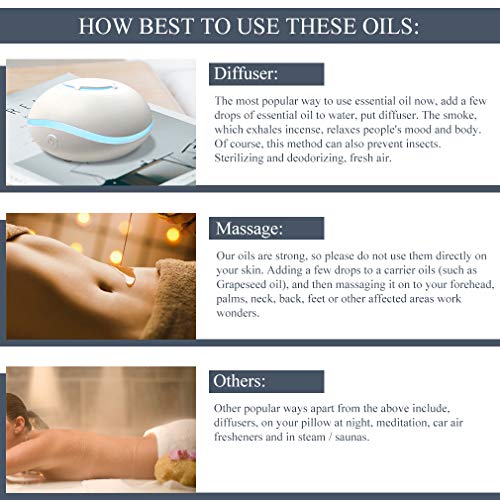 HOW BEST TO USE THESE OILS:

Diffuser:

The most popular way to use essential oil now, add a few drops of essential oil to water, put diffuser. The smoke, which exhales incense, relaxes people's mood and body. Of course, this method can also prevent insects. Sterilizing and deodorizing, fresh air.

Massage:

Our oils are strong, so please do not use them directly on your skin. Adding a few drops to a carrier oils (such as Grapeseed oil), and then massaging it on to your forehead, palms, neck, back, feet or other affected areas work wonders.

Others:

Other popular ways apart from the above include, diffusers, on your pillow at night, meditation, car air fresheners and in steam / saunas.